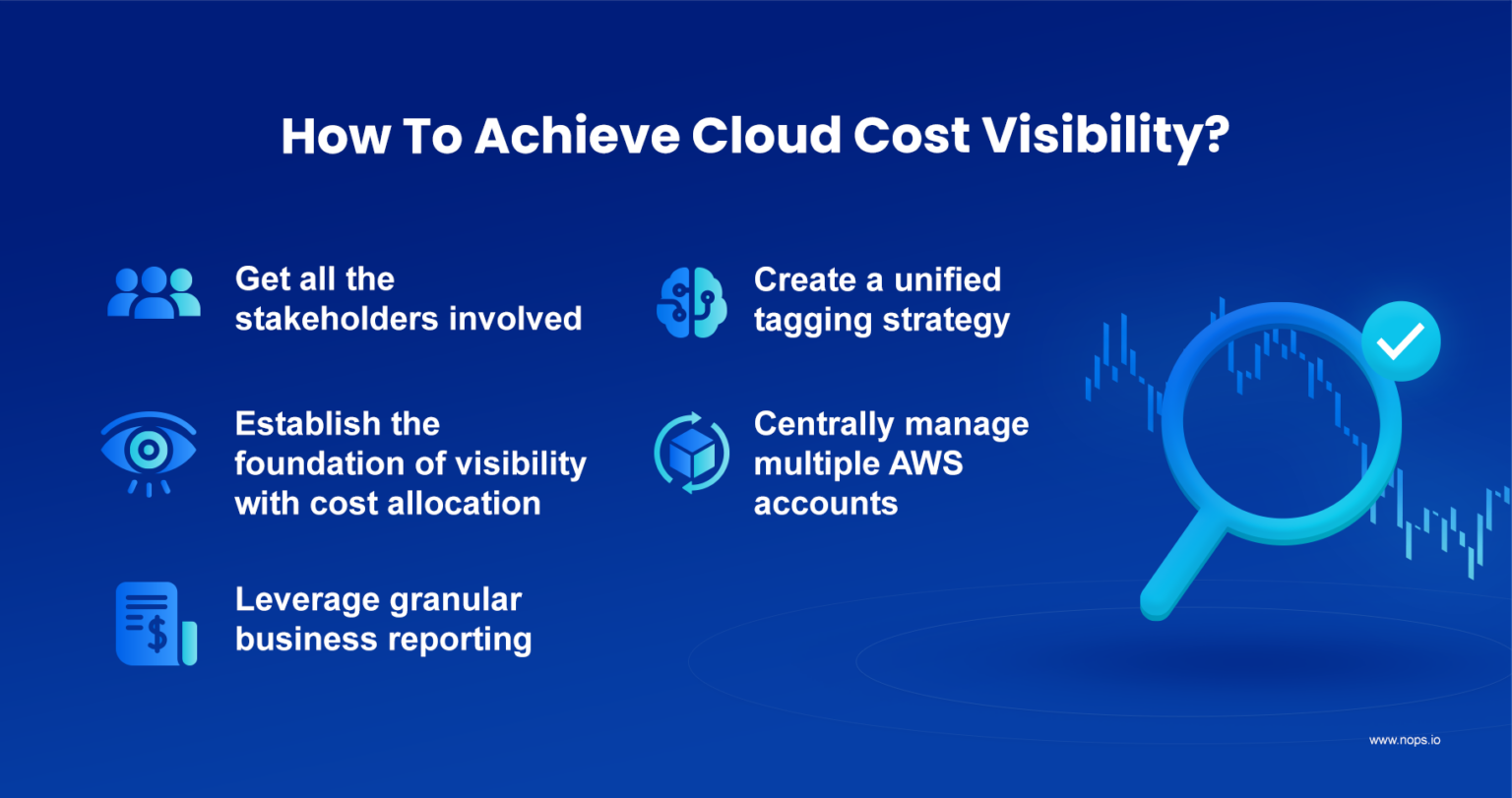 How To Achieve Cloud Cost Visibility?

Get all the stakeholders involved

Establish the foundation of visibility with cost allocation

Leverage granular business reporting

Create a unified tagging strategy

Centrally manage multiple AWS accounts

www.nops.io